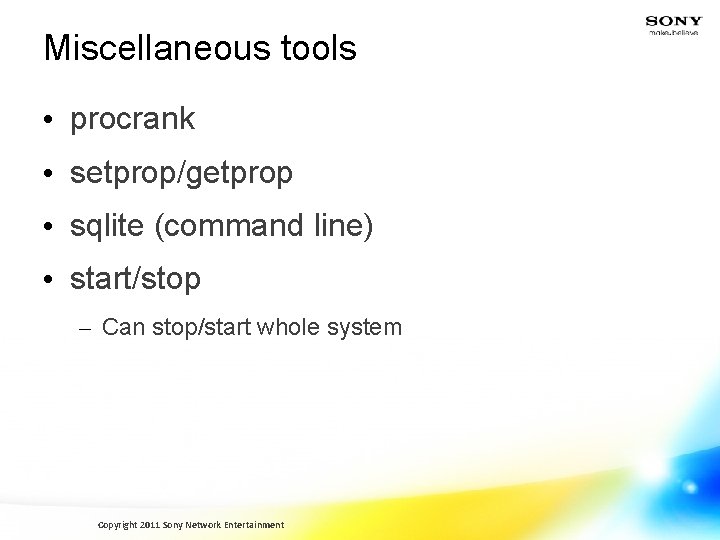 SONY
make.believe

Miscellaneous tools

• procrank
• setprop/getprop
• sqlite (command line)
• start/stop
– Can stop/start whole system

Copyright 2011 Sony Network Entertainment